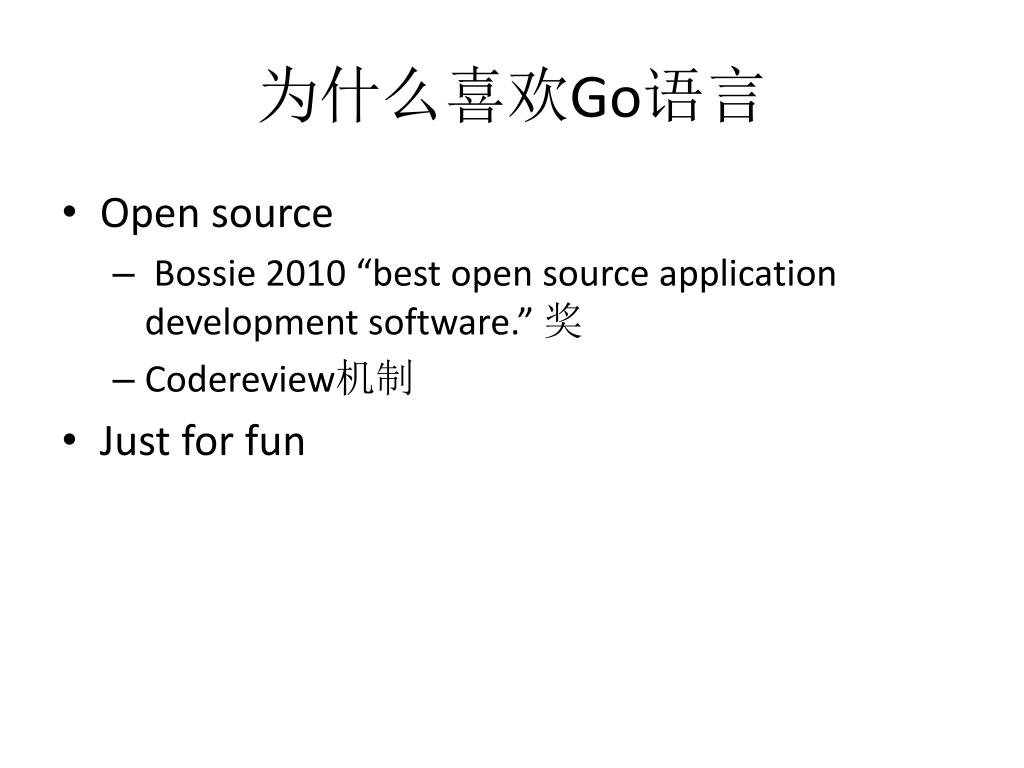 为什么喜欢Go语言

• Open source
  – Bossie 2010 “best open source application development software.” 奖
  – Codereview机制
• Just for fun